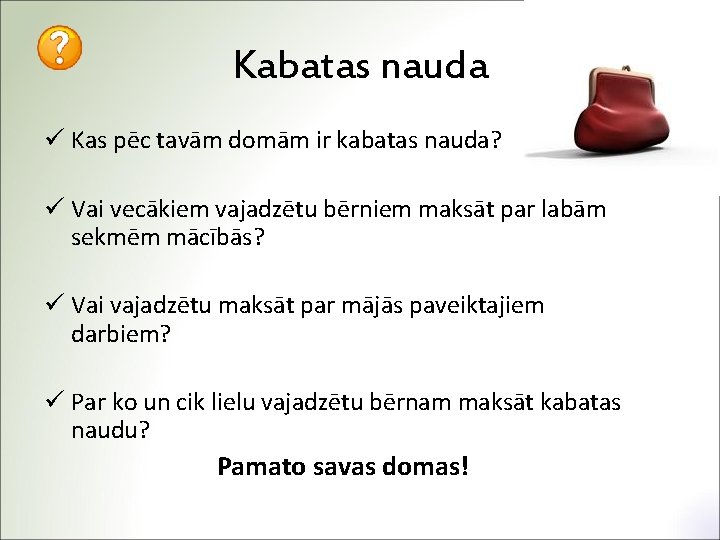 ?

Kabatas nauda

✓ Kas pēc tavām domām ir kabatas nauda?

✓ Vai vecākiem vajadzētu bērniem maksāt par labām sekmēm mācībās?

✓ Vai vajadzētu maksāt par mājās paveiktajiem darbiem?

✓ Par ko un cik lielu vajadzētu bērnam maksāt kabatas naudu?

Pamato savas domas!